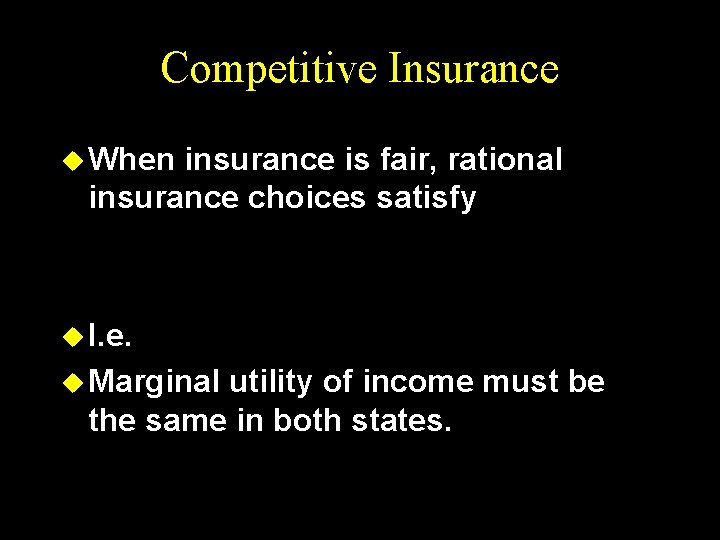 Competitive Insurance

When insurance is fair, rational insurance choices satisfy

I.e.

Marginal utility of income must be the same in both states.